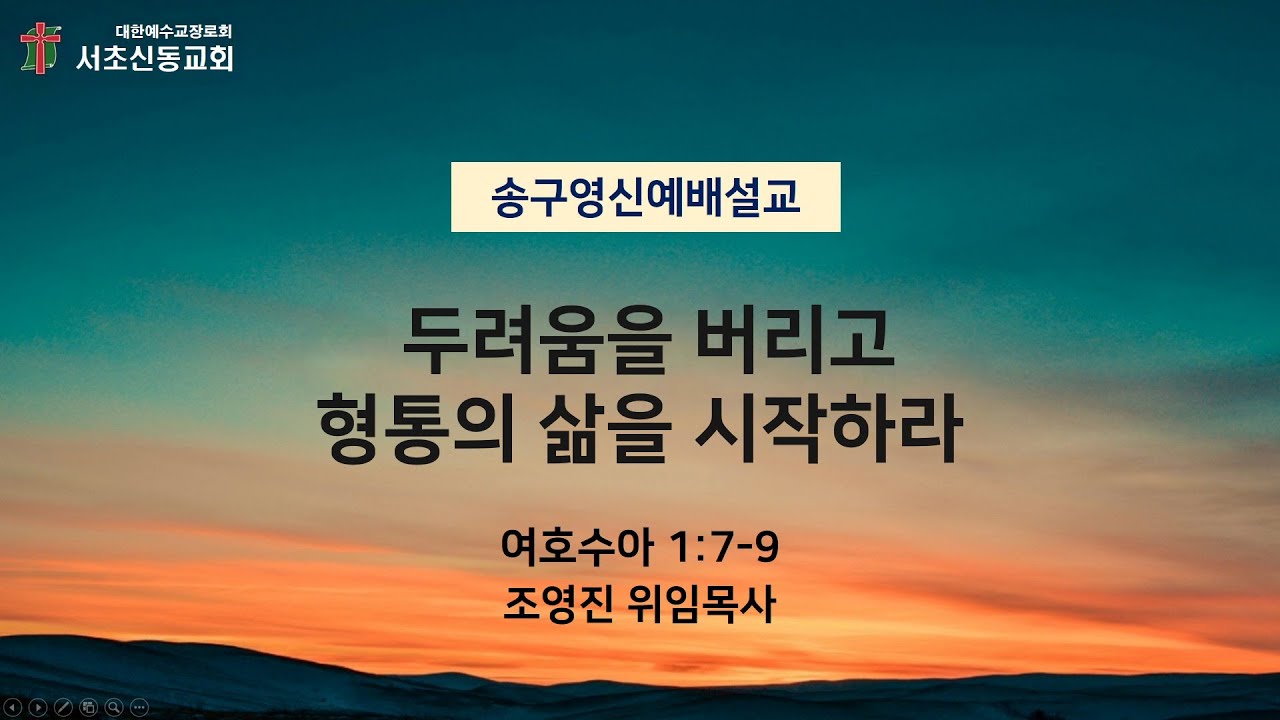 대한예수교장로회
서초신동교회

송구영신예배설교

두려움을 버리고
형통의 삶을 시작하라

여호수아 1:7-9
조영진 위임목사